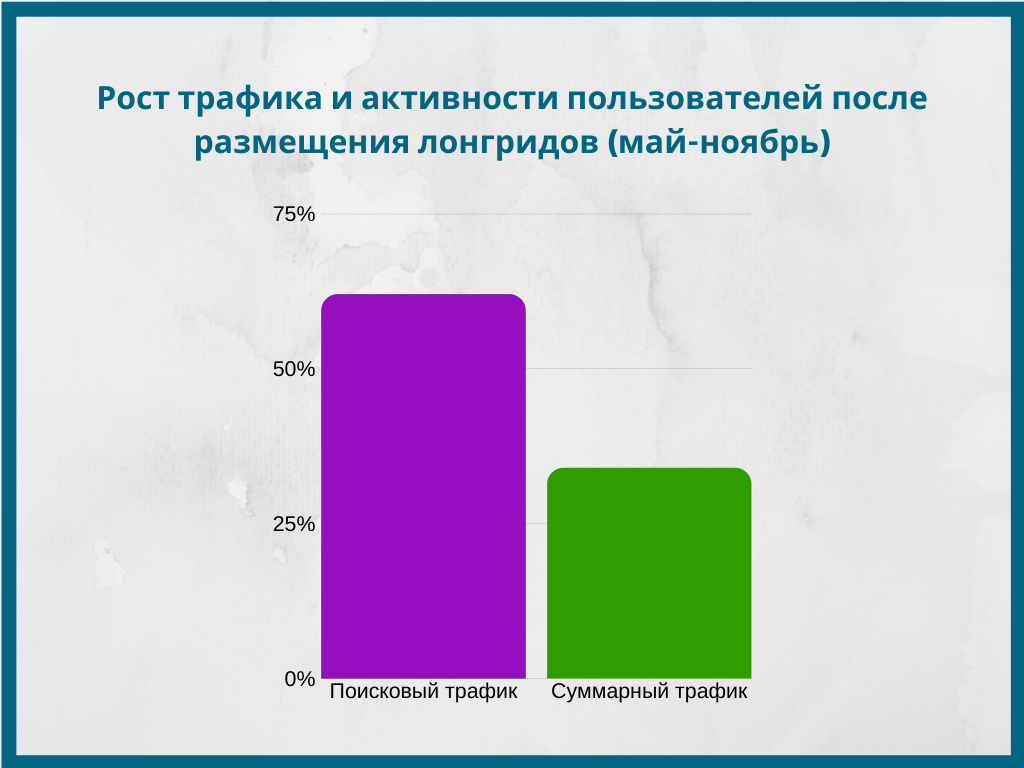 Рост трафика и активности пользователей после размещения лонгридов (май-ноябрь)

75%
50%
25%
0%

Поисковый трафик
Суммарный трафик